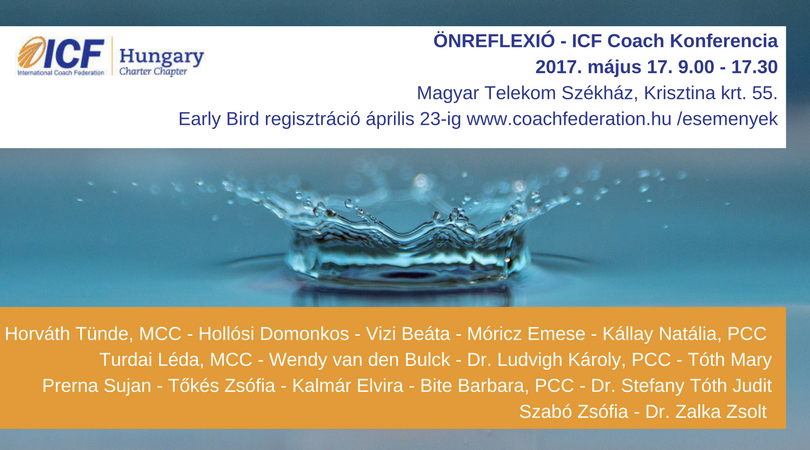 ICF
International Coach Federation
Hungary
Charter Chapter

ÖNREFLEXIÓ - ICF Coach Konferencia
2017. május 17. 9.00 - 17.30
Magyar Telekom Székház, Krisztina krt. 55.
Early Bird regisztráció április 23-ig www.coachfederation.hu /esemenyek

Horváth Tünde, MCC - Hollósi Domonkos - Vizi Beáta - Móricz Emese - Kállay Natália, PCC
Turdai Léda, MCC - Wendy van den Bulck - Dr. Ludvigh Károly, PCC - Tóth Mary
Prerna Sujan - Tőkés Zsófia - Kalmár Elvira - Bite Barbara, PCC - Dr. Stefany Tóth Judit
Szabó Zsófia - Dr. Zalka Zsolt